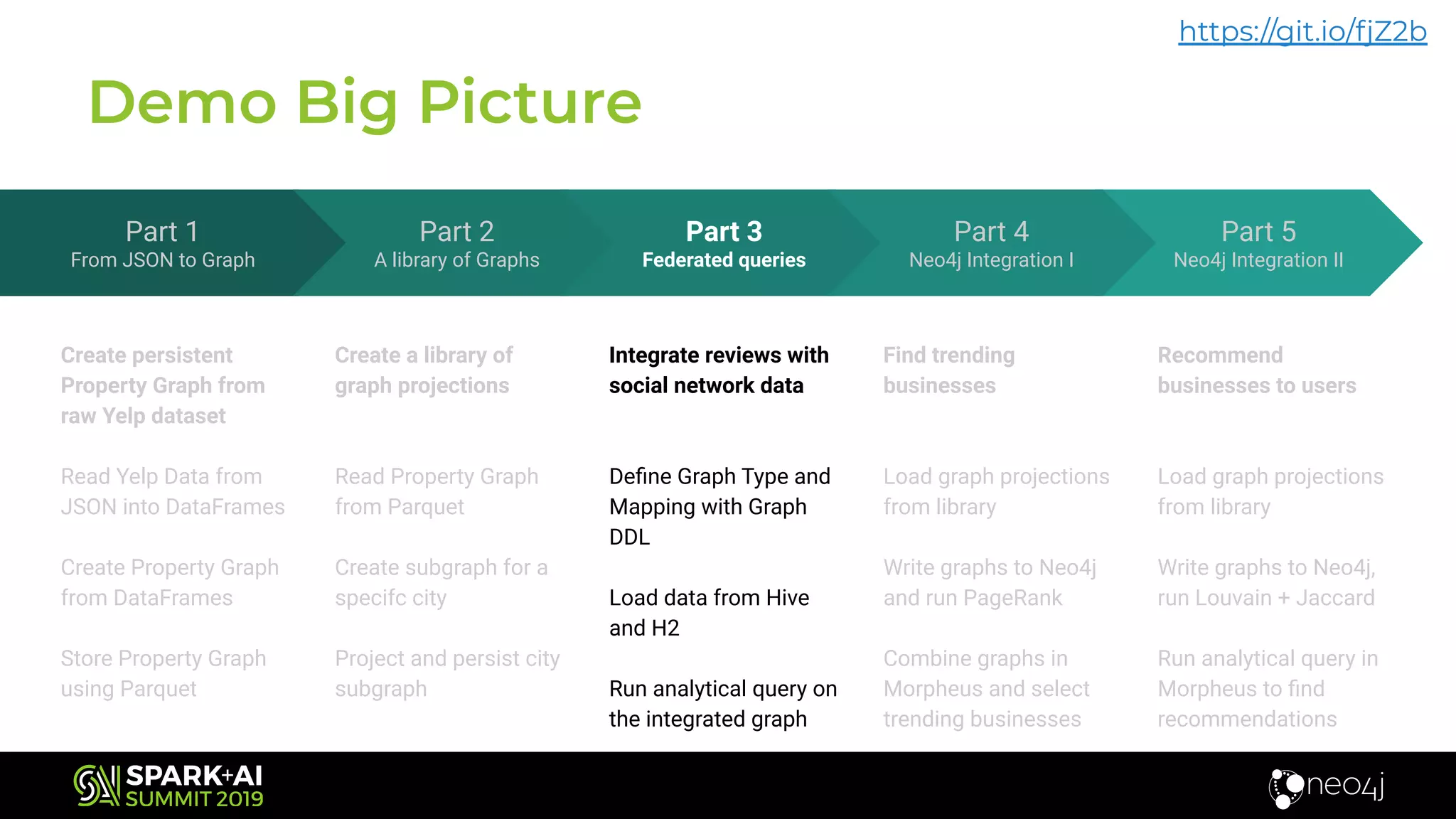 https://git.io/fjZ2b

Demo Big Picture

Part 1
From JSON to Graph

Part 2
A library of Graphs

Part 3
Federated queries

Part 4
Neo4j Integration I

Part 5
Neo4j Integration II

Create persistent Property Graph from raw Yelp dataset

Read Yelp Data from JSON into DataFrames

Create Property Graph from DataFrames

Store Property Graph using Parquet

Create a library of graph projections

Read Property Graph from Parquet

Create subgraph for a specifc city

Project and persist city subgraph

Integrate reviews with social network data

Define Graph Type and Mapping with Graph DDL

Load data from Hive and H2

Run analytical query on the integrated graph

Find trending businesses

Load graph projections from library

Write graphs to Neo4j and run PageRank

Combine graphs in Morpheus and select trending businesses

Recommend businesses to users

Load graph projections from library

Write graphs to Neo4j, run Louvain + Jaccard

Run analytical query in Morpheus to find recommendations

SPARK+AI SUMMIT 2019

neo4j